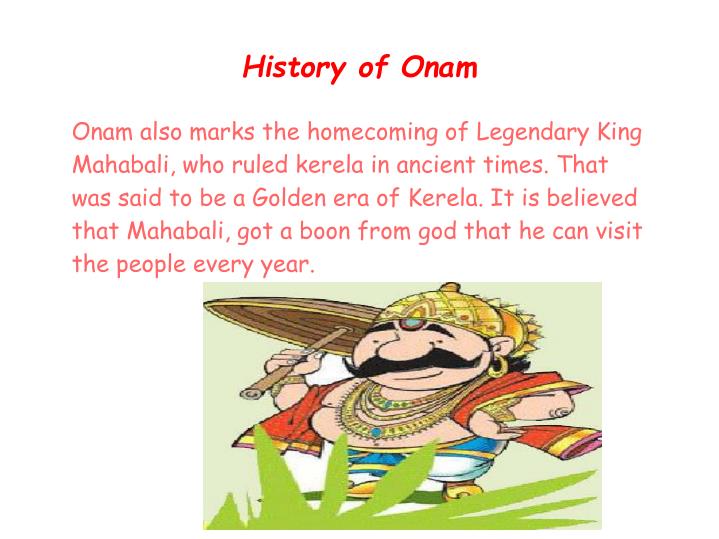 History of Onam

Onam also marks the homecoming of Legendary King Mahabali, who ruled kerela in ancient times. That was said to be a Golden era of Kerela. It is believed that Mahabali, got a boon from god that he can visit the people every year.